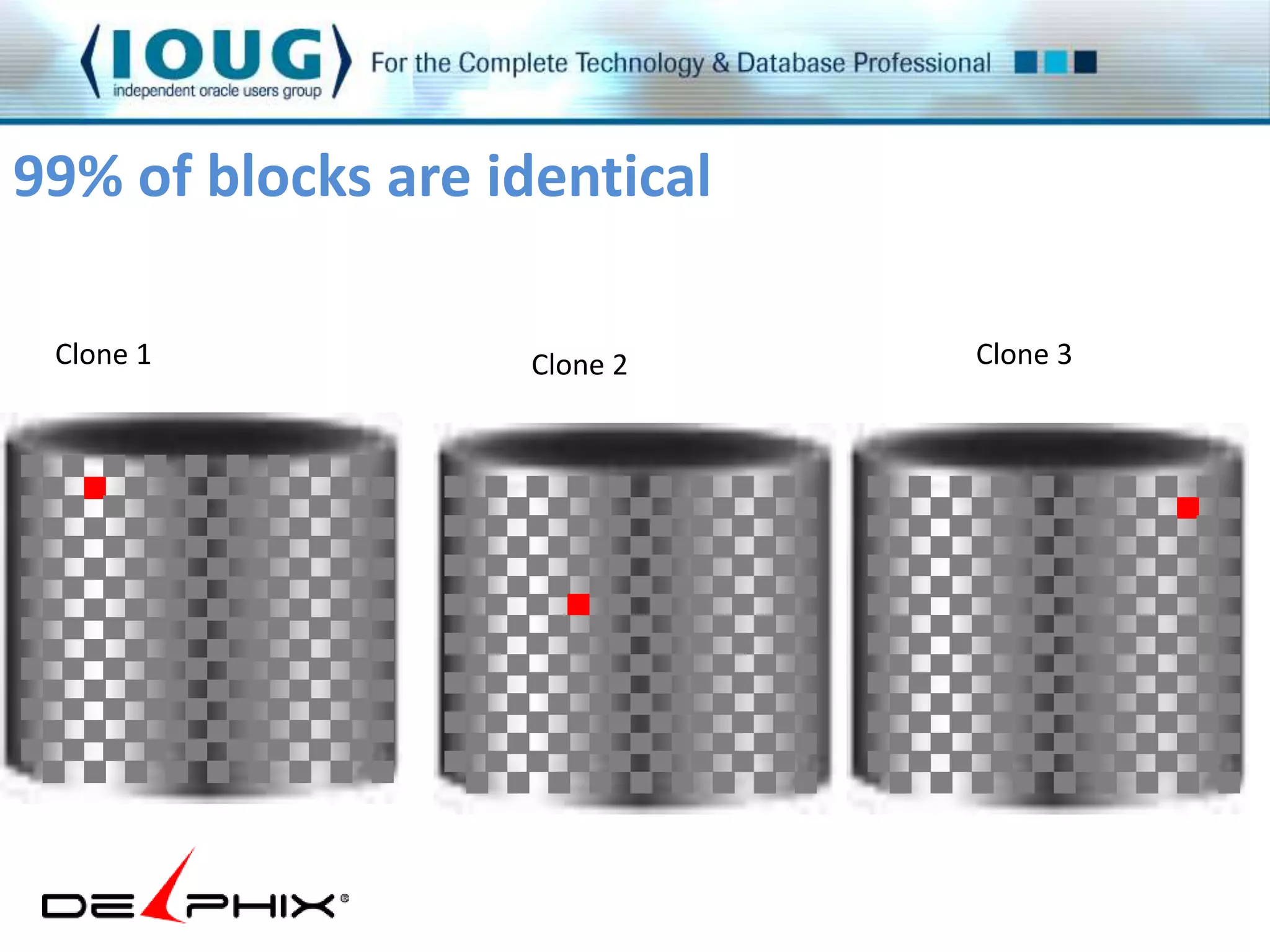 IOUG
independent oracle users group
For the Complete Technology & Database Professional

99% of blocks are identical

Clone 1

Clone 2

Clone 3

DELPHIX®